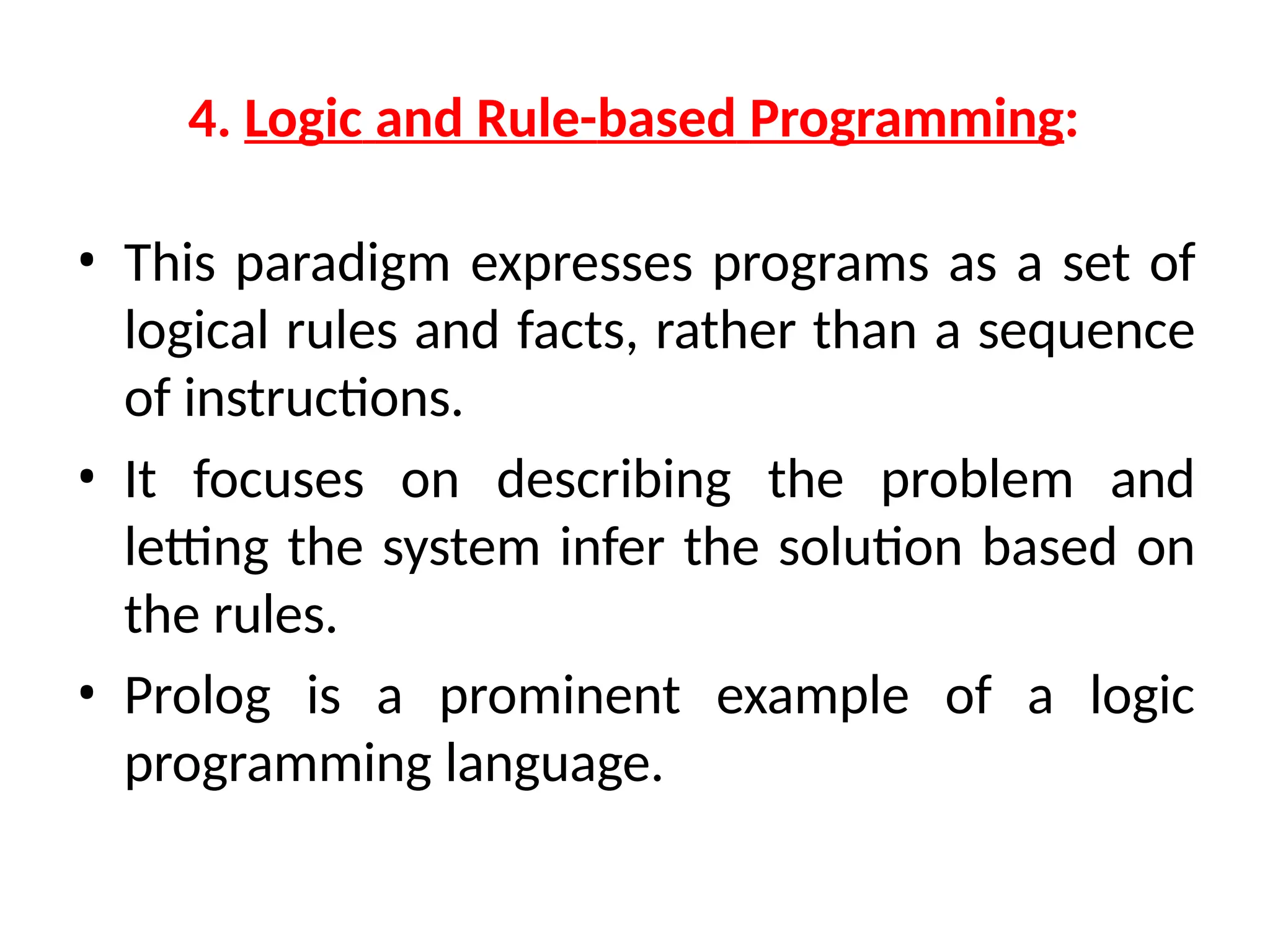 4. Logic and Rule-based Programming:

• This paradigm expresses programs as a set of logical rules and facts, rather than a sequence of instructions.

• It focuses on describing the problem and letting the system infer the solution based on the rules.

• Prolog is a prominent example of a logic programming language.